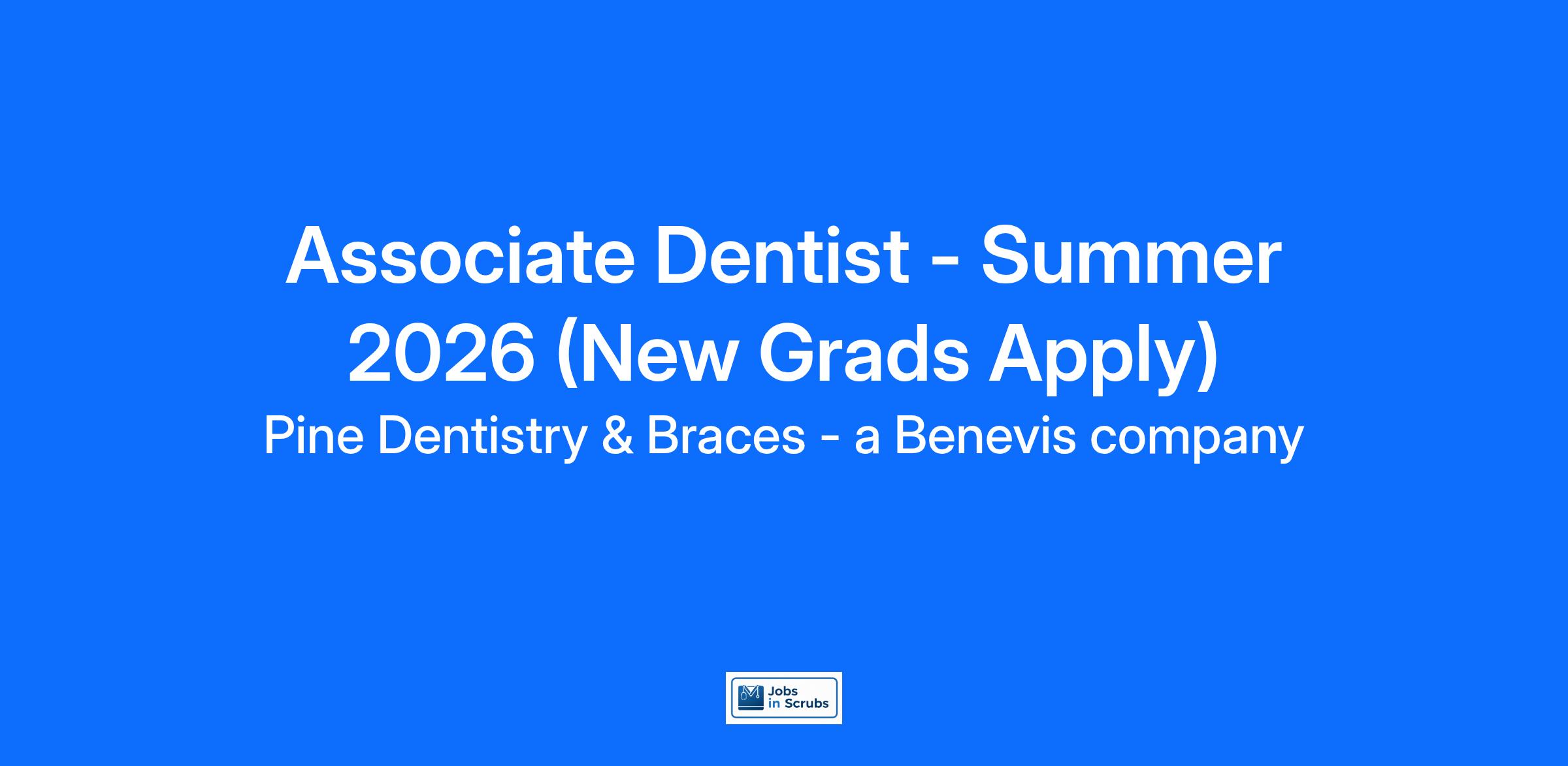 Associate Dentist - Summer 2026 (New Grads Apply)

Pine Dentistry & Braces - a Benevis company

Jobs in Scrubs